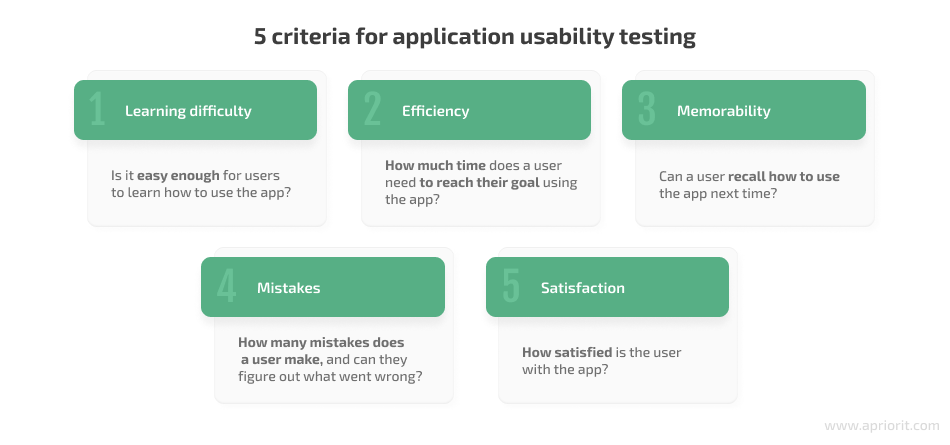 5 criteria for application usability testing

1 Learning difficulty

Is it easy enough for users to learn how to use the app?

2 Efficiency

How much time does a user need to reach their goal using the app?

3 Memorability

Can a user recall how to use the app next time?

4 Mistakes

How many mistakes does a user make, and can they figure out what went wrong?

5 Satisfaction

How satisfied is the user with the app?

www.apriorit.com